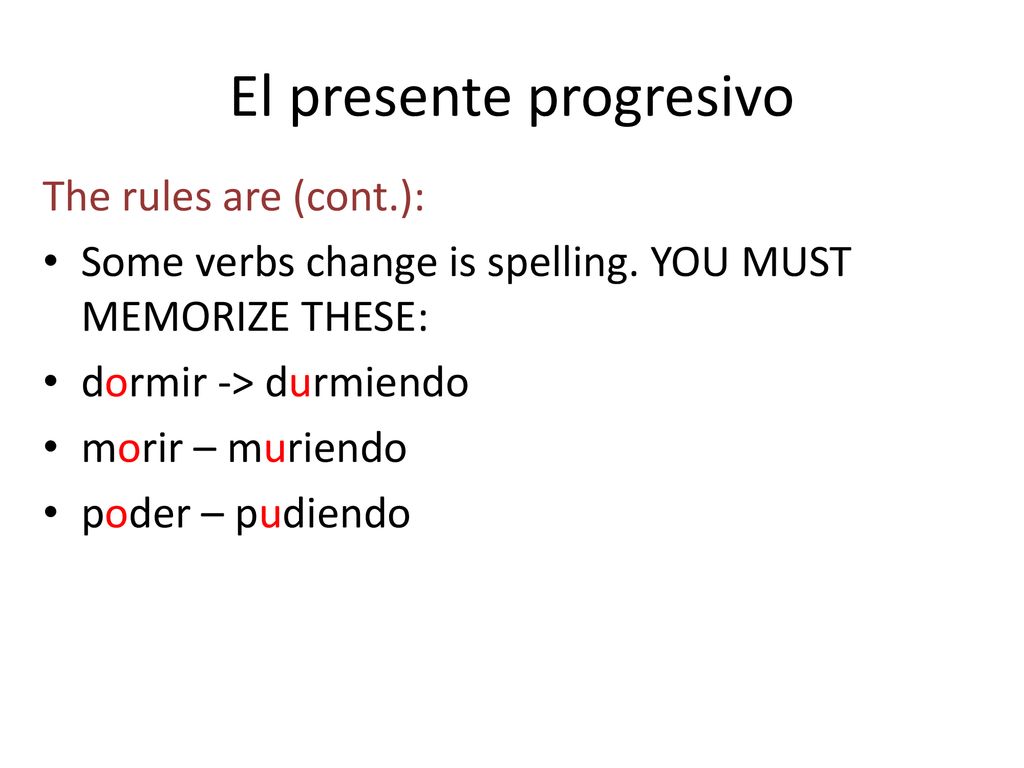 El presente progresivo

The rules are (cont.):

• Some verbs change is spelling. YOU MUST MEMORIZE THESE:
• dormir -> durmiendo
• morir – muriendo
• poder – pudiendo